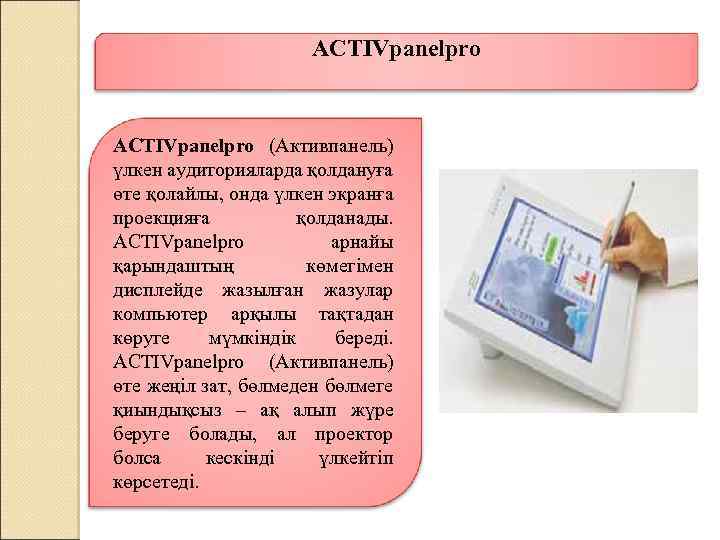 ACTIVpanelpro

ACTIVpanelpro (Активпанель) үлкен аудиторияларда қолдануға өте қолайлы, онда үлкен экранға проекцияға қолданады. ACTIVpanelpro арнайы қарындаштың көмегімен дисплейде жазылған жазулар компьютер арқылы тақтадан көруге мүмкіндік береді. ACTIVpanelpro (Активпанель) өте жеңіл зат, бөлмеден бөлмеге қиындықсыз – ақ алып жүре беруге болады, ал проектор болса кескінді үлкейтіп көрсетеді.